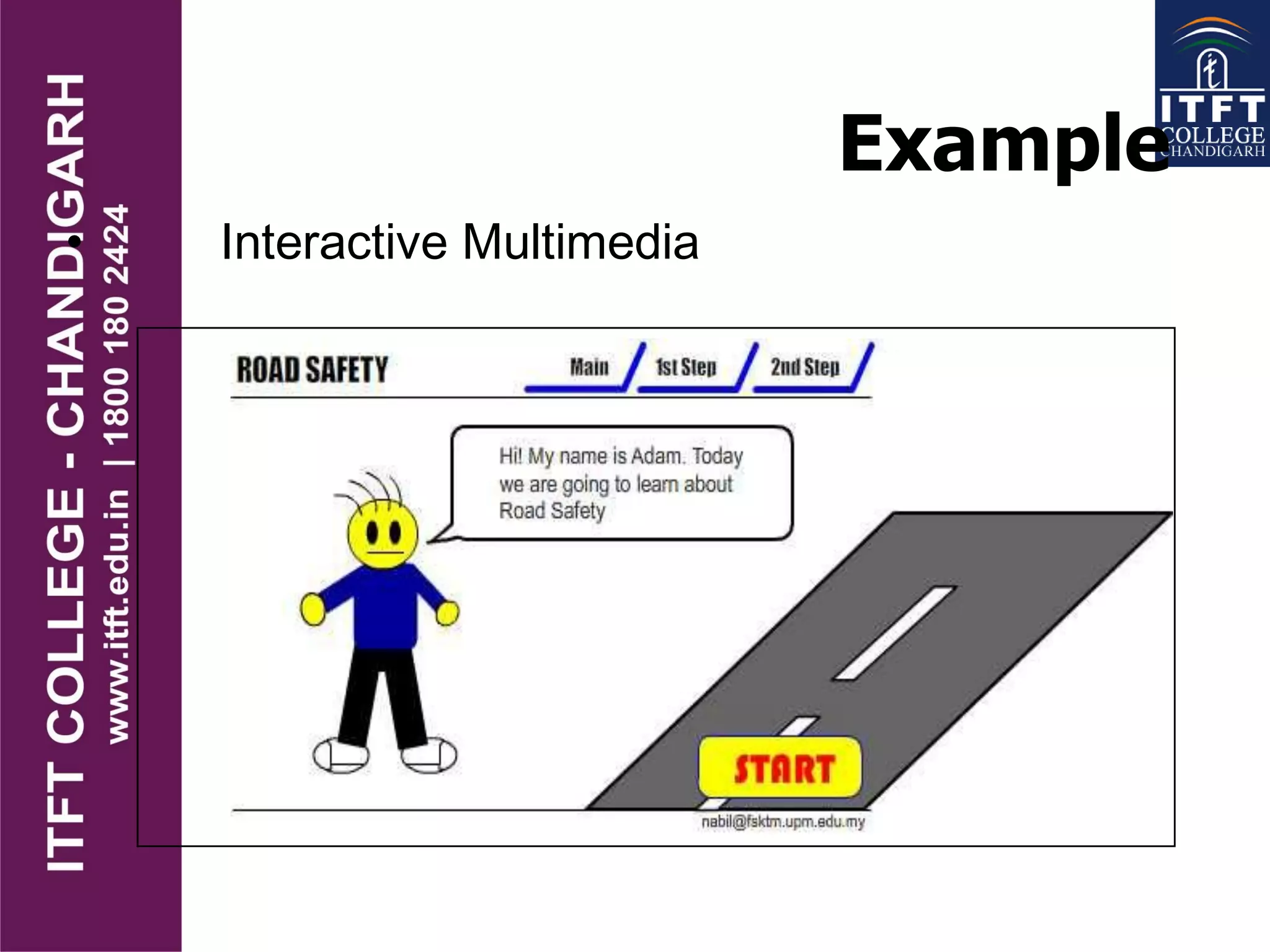 ITFT COLLEGE - CHANDIGARH
www.itft.edu.in | 1800 180 2424

ITFT COLLEGE CHANDIGARH

Example

• Interactive Multimedia

ROAD SAFETY

Main 1st Step 2nd Step

Hi! My name is Adam. Today we are going to learn about Road Safety

START

nabil@fsktm.upm.edu.my